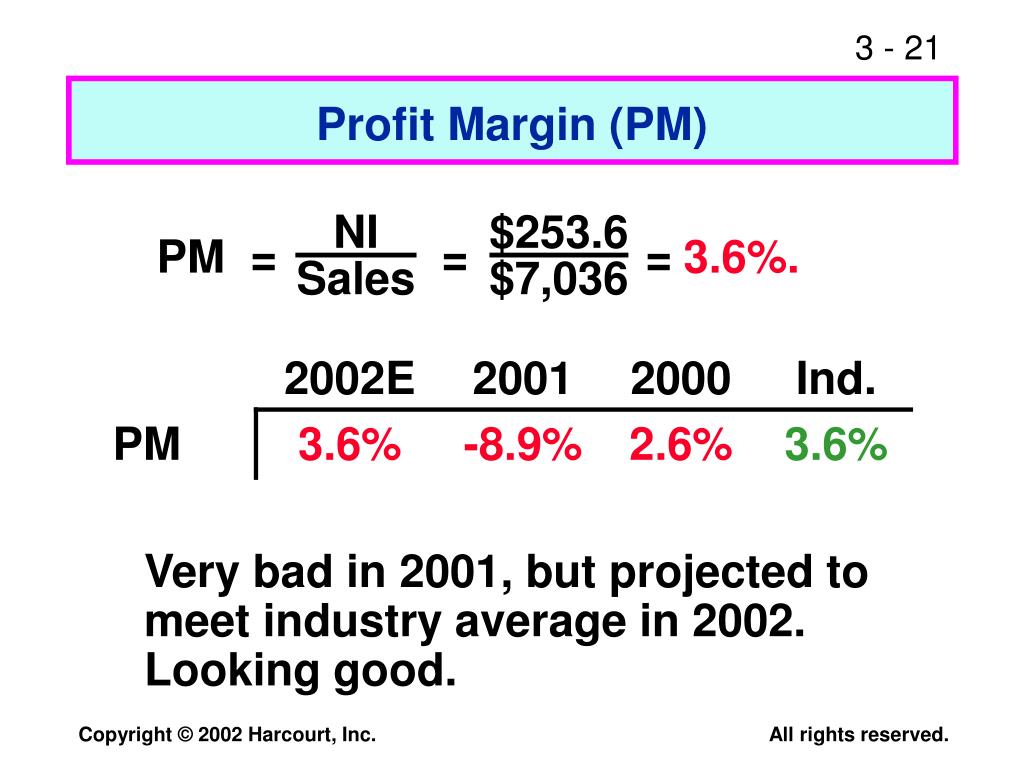 3 - 21

Profit Margin (PM)

$PM = \frac{NI}{Sales} = \frac{\$253.6}{\$7,036} = 3.6\%.$

| | 2002E | 2001 | 2000 | Ind. |
|---|---|---|---|---|
| PM | 3.6% | -8.9% | 2.6% | 3.6% |

Very bad in 2001, but projected to meet industry average in 2002. Looking good.

Copyright © 2002 Harcourt, Inc.

All rights reserved.